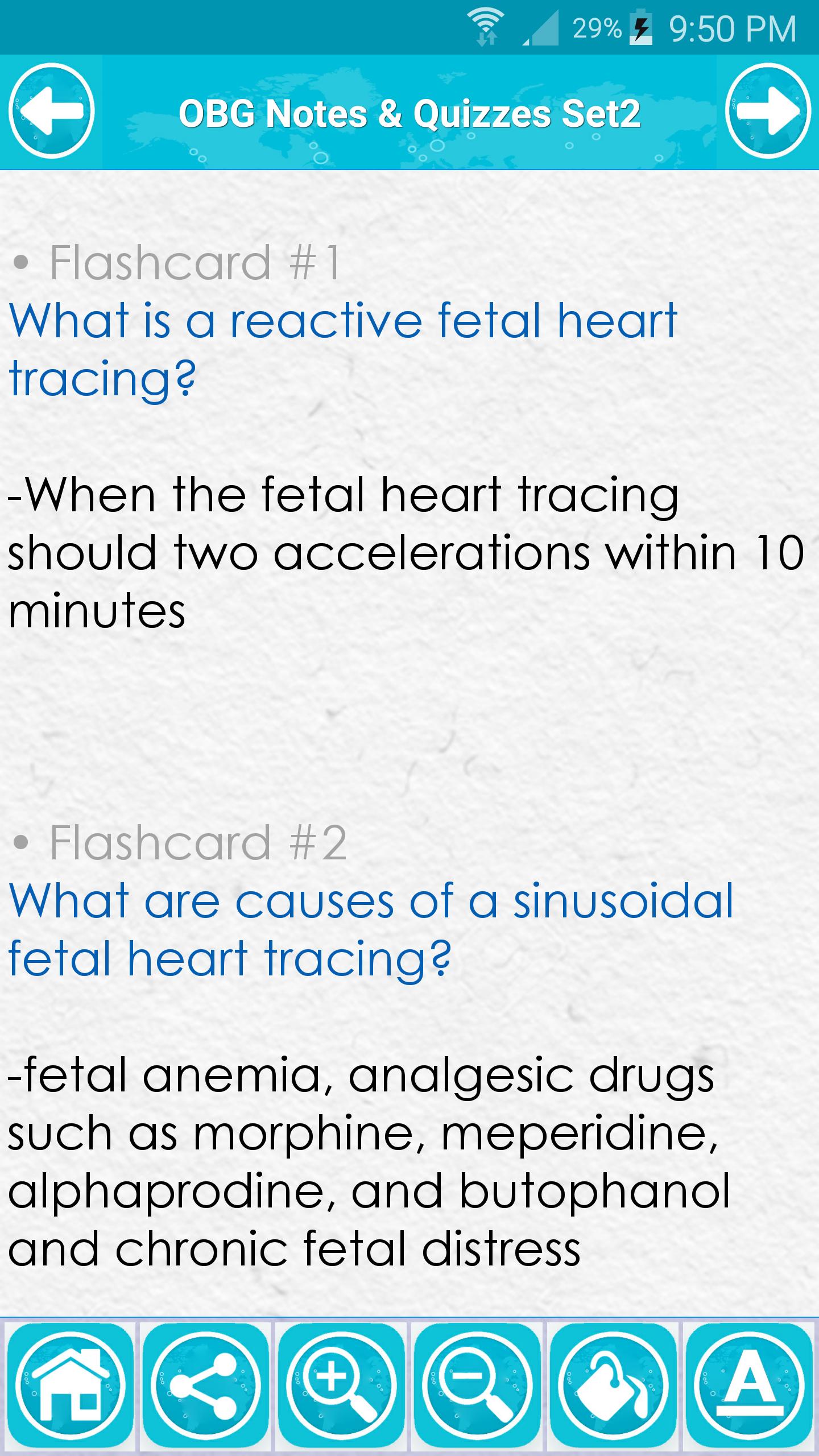 29% 9:50 PM

OBG Notes & Quizzes Set2

• Flashcard #1
What is a reactive fetal heart tracing?

-When the fetal heart tracing should two accelerations within 10 minutes

• Flashcard #2
What are causes of a sinusoidal fetal heart tracing?

-fetal anemia, analgesic drugs such as morphine, meperidine, alphaprodine, and butophanol and chronic fetal distress

A